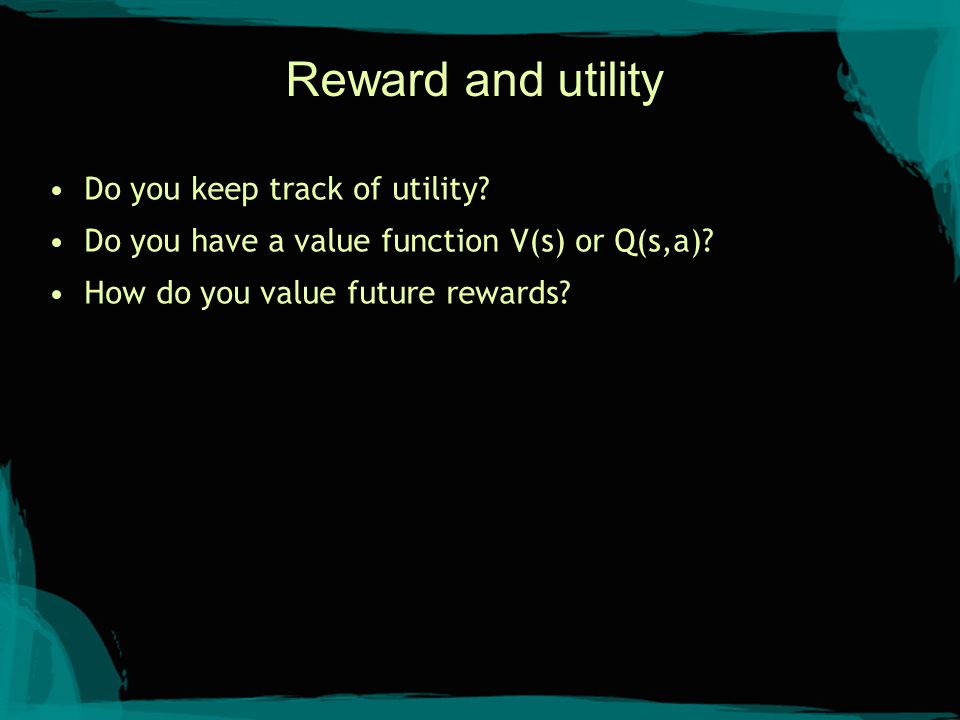 Reward and utility

• Do you keep track of utility?
• Do you have a value function V(s) or Q(s,a)?
• How do you value future rewards?